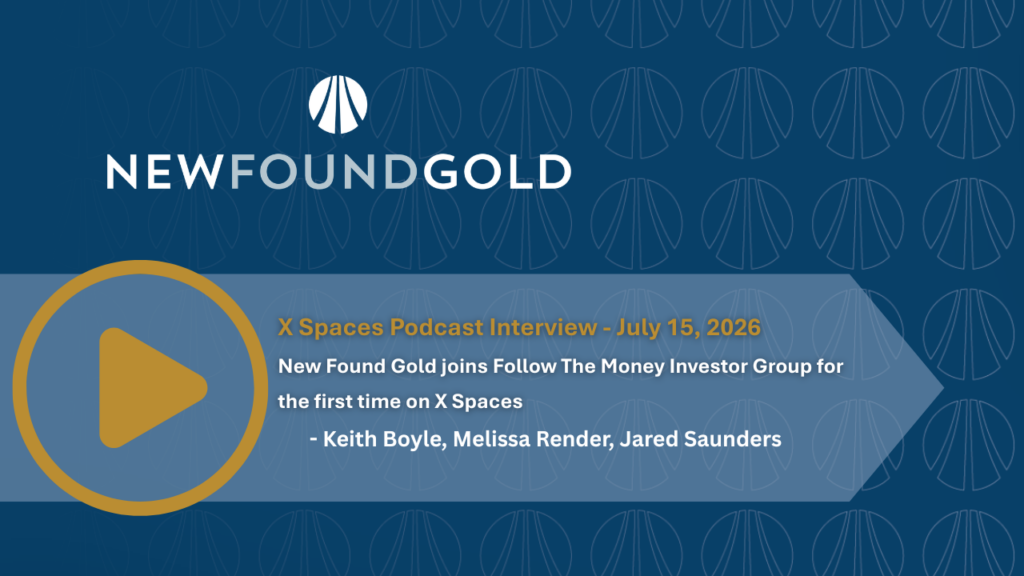 NEWFOUNDGOLD

X Spaces Podcast Interview - July 15, 2026

New Found Gold joins Follow The Money Investor Group for the first time on X Spaces

- Keith Boyle, Melissa Render, Jared Saunders